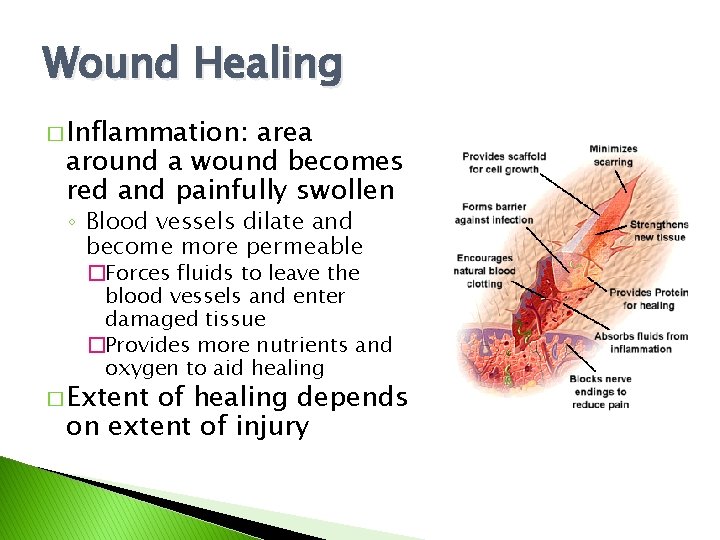 Wound Healing

□ Inflammation: area around a wound becomes red and painfully swollen

◦ Blood vessels dilate and become more permeable

□ Forces fluids to leave the blood vessels and enter damaged tissue

□ Provides more nutrients and oxygen to aid healing

□ Extent of healing depends on extent of injury

Provides scaffold for cell growth

Minimizes scarring

Forms barrier against infection

Strengthens new tissue

Encourages natural blood clotting

Provides Protein for healing

Absorbs fluids from inflammation

Blocks nerve endings to reduce pain